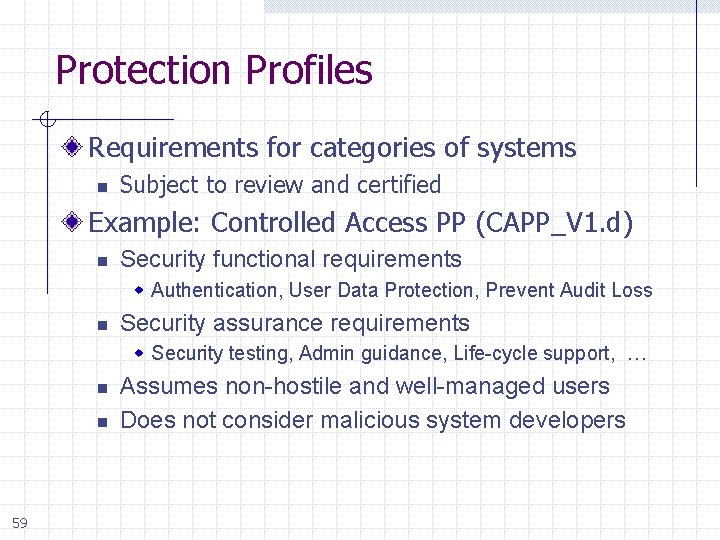 Protection Profiles

Requirements for categories of systems

Subject to review and certified

Example: Controlled Access PP (CAPP_V1.d)

Security functional requirements

Authentication, User Data Protection, Prevent Audit Loss

Security assurance requirements

Security testing, Admin guidance, Life-cycle support, …

Assumes non-hostile and well-managed users

Does not consider malicious system developers

59